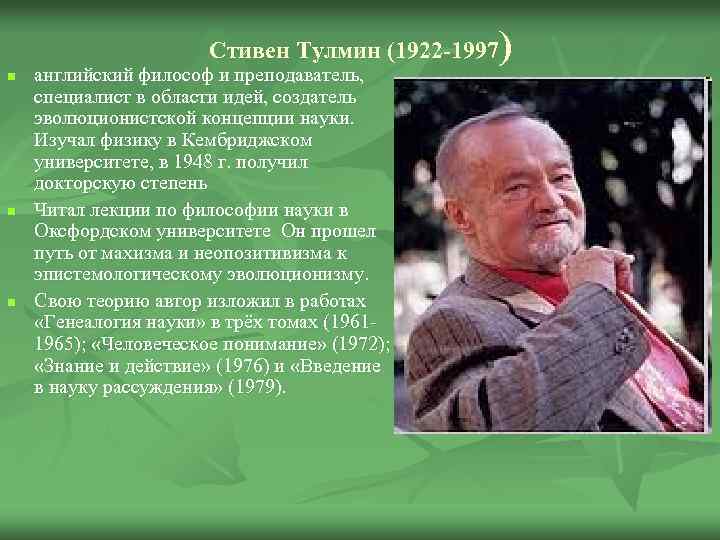 Стивен Тулмин (1922-1997)

английский философ и преподаватель, специалист в области идей, создатель эволюционистской концепции науки. Изучал физику в Кембриджском университете, в 1948 г. получил докторскую степень

Читал лекции по философии науки в Оксфордском университете Он прошел путь от махизма и неопозитивизма к эпистемологическому эволюционизму.

Свою теорию автор изложил в работах «Генеалогия науки» в трёх томах (1961-1965); «Человеческое понимание» (1972); «Знание и действие» (1976) и «Введение в науку рассуждения» (1979).